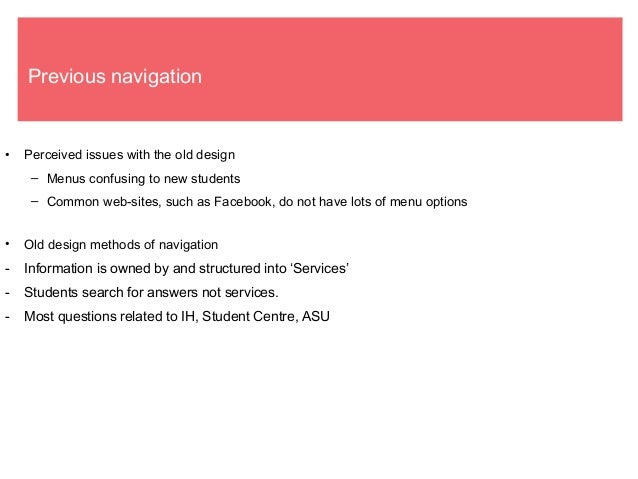 Previous navigation

• Perceived issues with the old design
  – Menus confusing to new students
  – Common web-sites, such as Facebook, do not have lots of menu options

• Old design methods of navigation
- Information is owned by and structured into ‘Services’
- Students search for answers not services.
- Most questions related to IH, Student Centre, ASU